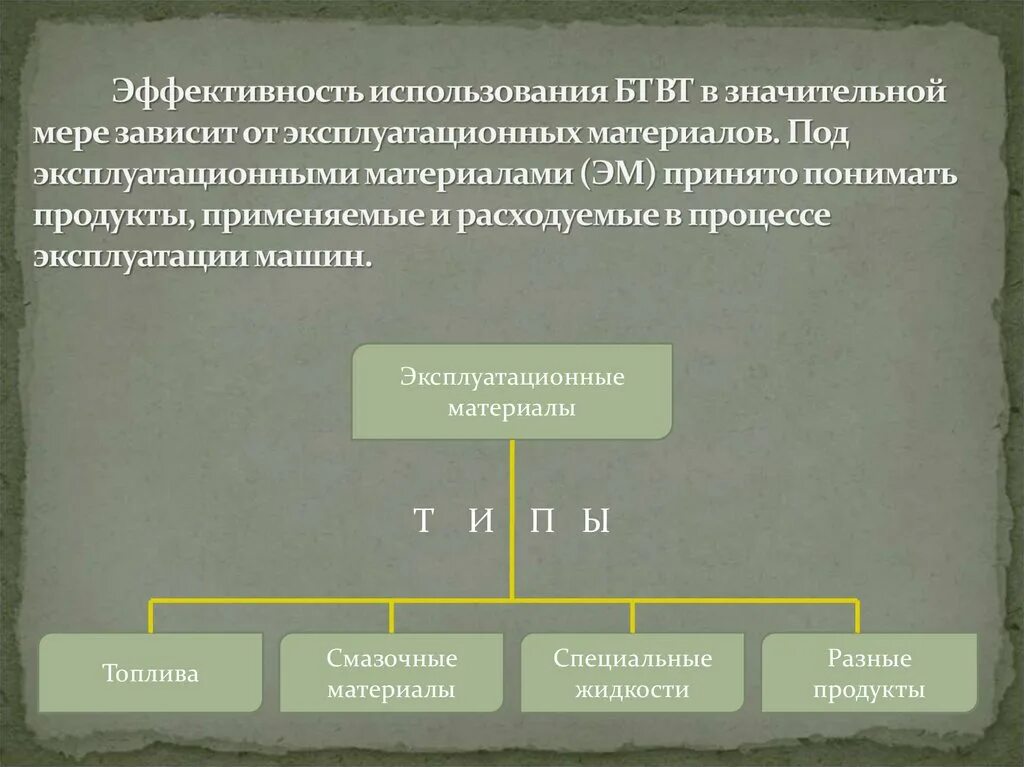 Эффективность использования БТВТ в значительной мере зависит от эксплуатационных материалов. Под эксплуатационными материалами (ЭМ) принято понимать продукты, применяемые и расходуемые в процессе эксплуатации машин.

Эксплуатационные материалы

Т И П Ы

Топлива

Смазочные материалы

Специальные жидкости

Разные продукты